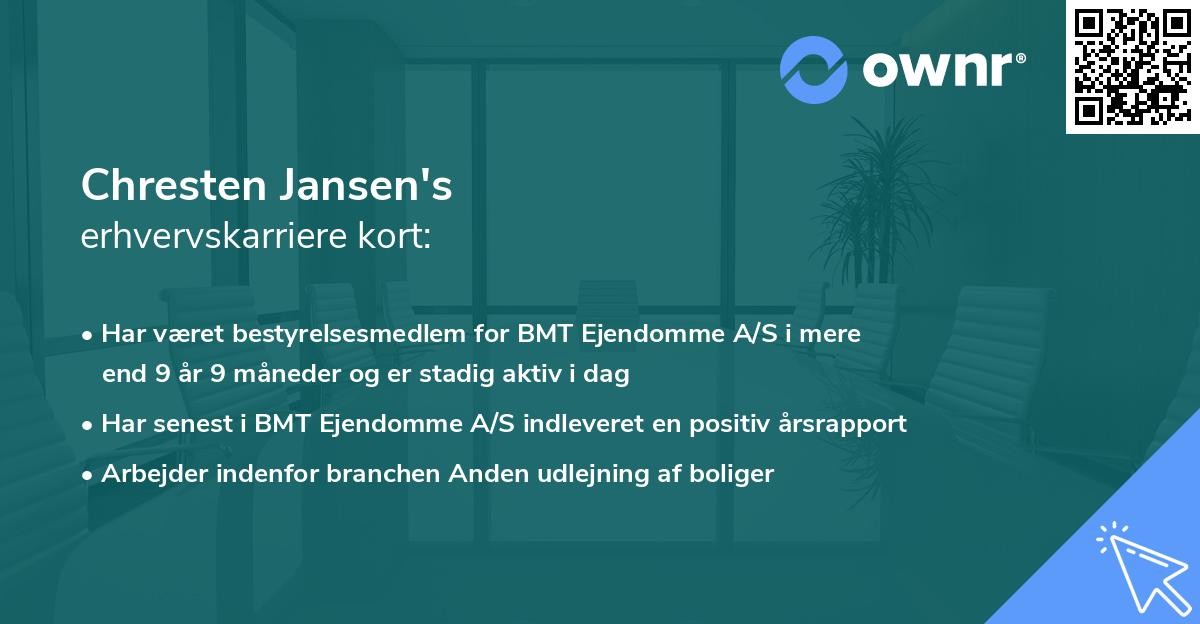 ownr®

Chresten Jansen's
erhvervskarriere kort:

• Har været bestyrelsesmedlem for BMT Ejendomme A/S i mere end 9 år 9 måneder og er stadig aktiv i dag
• Har senest i BMT Ejendomme A/S indleveret en positiv årsrapport
• Arbejder indenfor branchen Anden udlejning af boliger